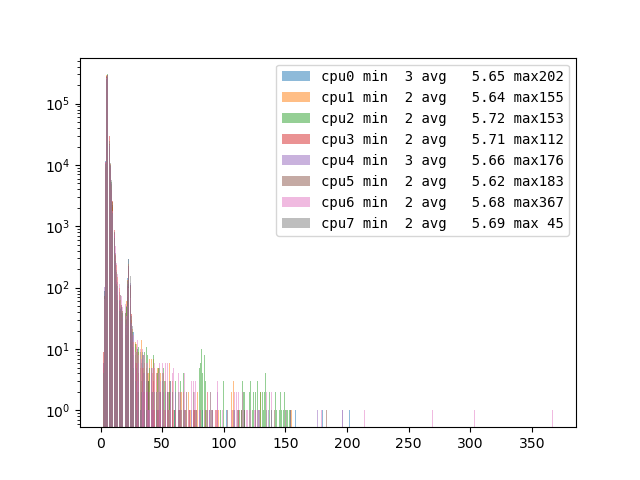 cpu0 min 3 avg 5.65 max202
cpu1 min 2 avg 5.64 max155
cpu2 min 2 avg 5.72 max153
cpu3 min 2 avg 5.71 max112
cpu4 min 3 avg 5.66 max176
cpu5 min 2 avg 5.62 max183
cpu6 min 2 avg 5.68 max367
cpu7 min 2 avg 5.69 max 45

$10^5$
$10^4$
$10^3$
$10^2$
$10^1$
$10^0$

0 50 100 150 200 250 300 350